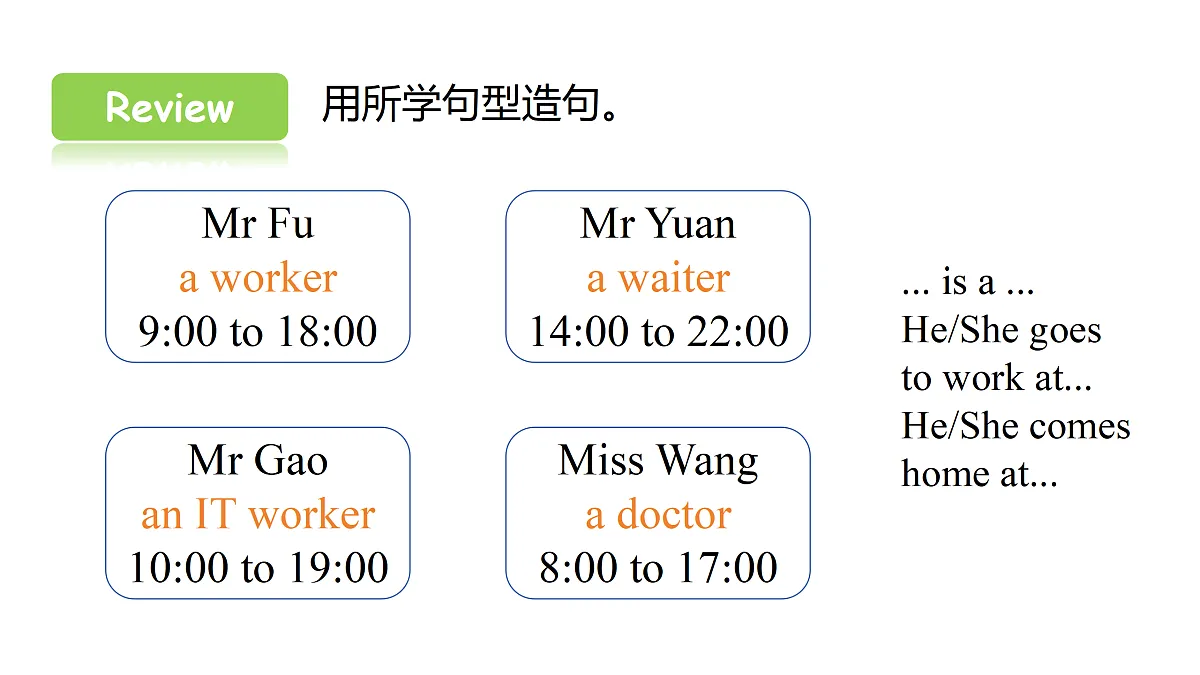 Review

用所学句型造句。

Mr Fu
a worker
9:00 to 18:00

Mr Yuan
a waiter
14:00 to 22:00

Mr Gao
an IT worker
10:00 to 19:00

Miss Wang
a doctor
8:00 to 17:00

... is a ...
He/She goes to work at...
He/She comes home at...